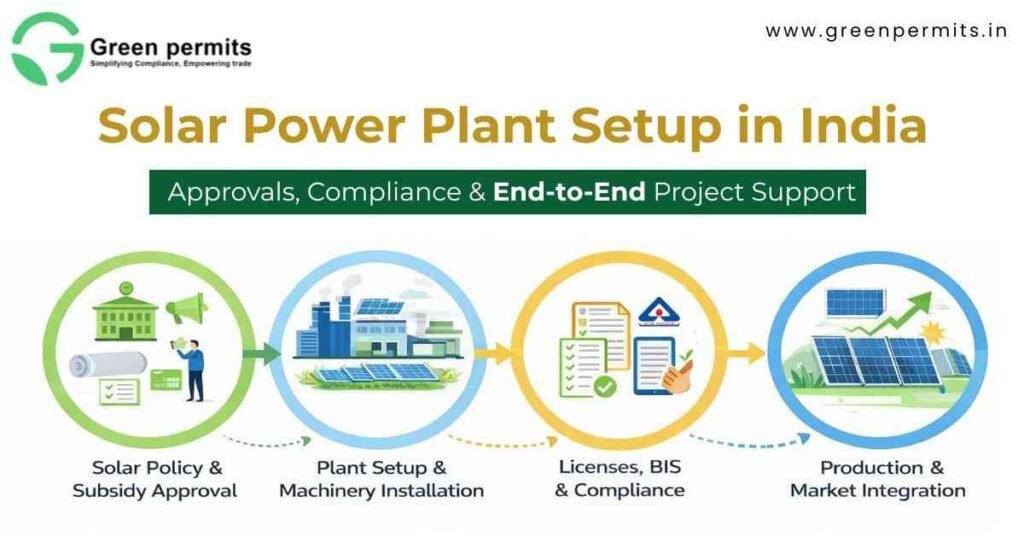 Green permits
Simplifying Compliance, Empowering trade

www.greenpermits.in

Solar Power Plant Setup in India

Approvals, Compliance & End-to-End Project Support

Solar Policy & Subsidy Approval

Plant Setup & Machinery Installation

Licenses, BIS & Compliance

Production & Market Integration